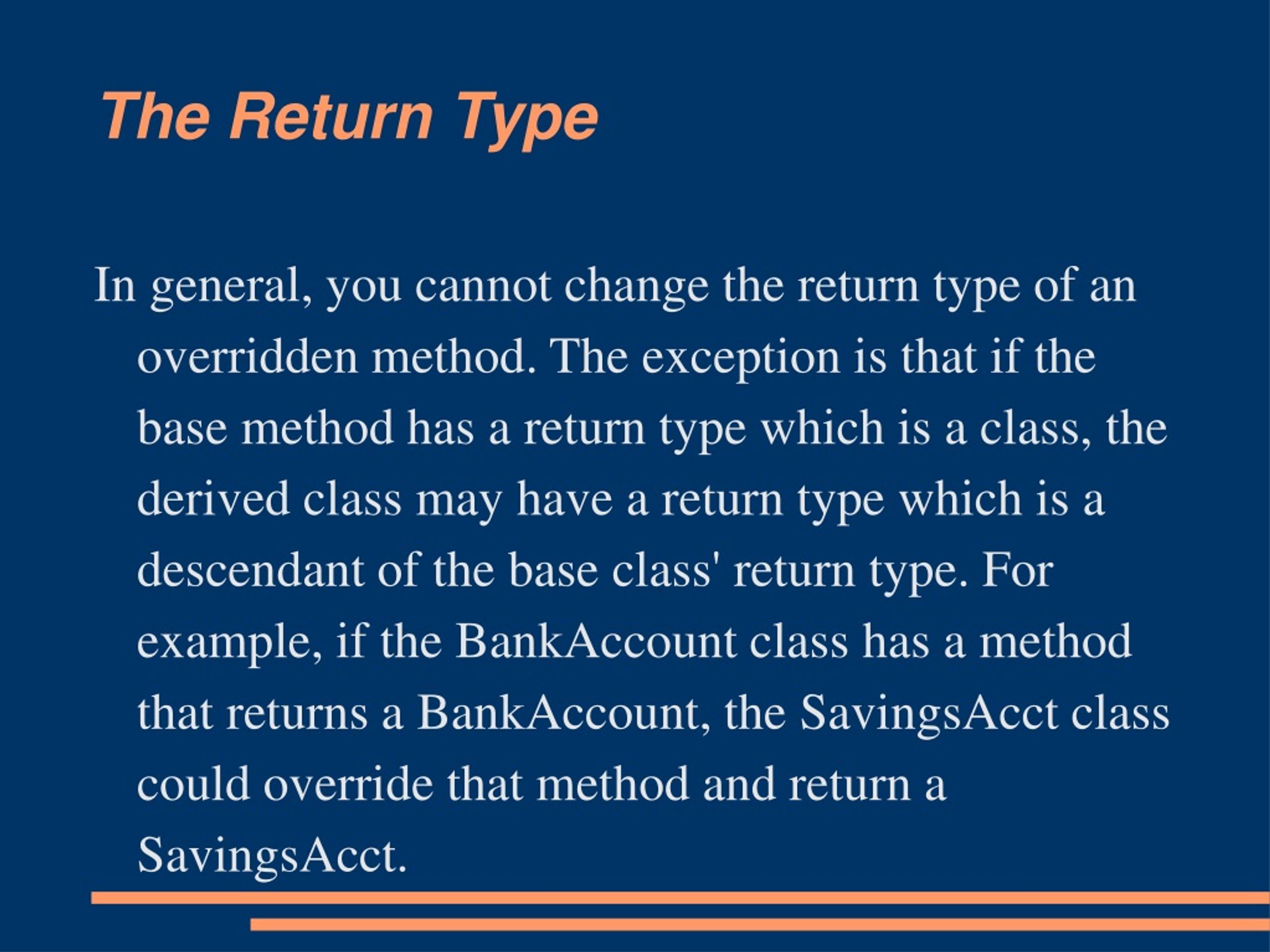 The Return Type

In general, you cannot change the return type of an overridden method. The exception is that if the base method has a return type which is a class, the derived class may have a return type which is a descendant of the base class' return type. For example, if the BankAccount class has a method that returns a BankAccount, the SavingsAcct class could override that method and return a SavingsAcct.